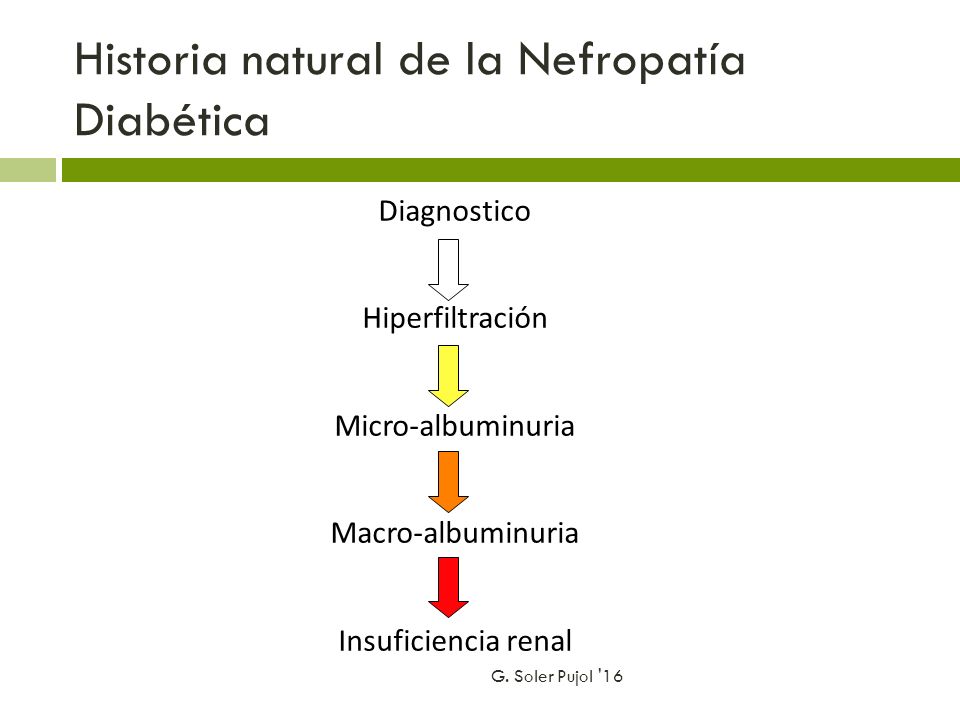 Historia natural de la Nefropatía Diabética

Diagnostico

Hiperfiltración

Micro-albuminuria

Macro-albuminuria

Insuficiencia renal

G. Soler Pujol '16